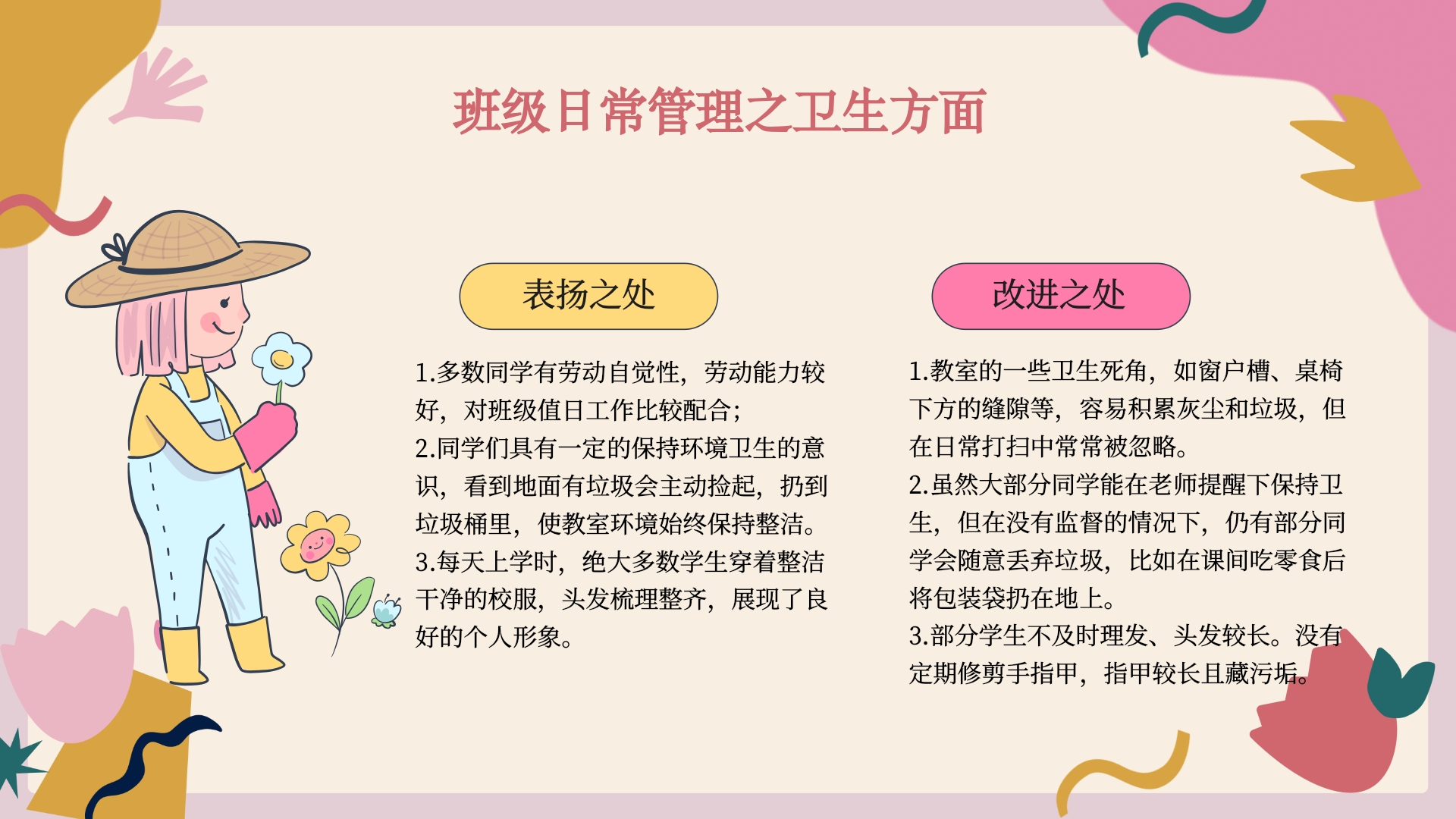 班级日常管理之卫生方面

表扬之处

1.多数同学有劳动自觉性，劳动能力较好，对班级值日工作比较配合；
2.同学们具有一定的保持环境卫生的意识，看到地面有垃圾会主动捡起，扔到垃圾桶里，使教室环境始终保持整洁。
3.每天上学时，绝大多数学生穿着整洁干净的校服，头发梳理整齐，展现了良好的个人形象。

改进之处

1.教室的一些卫生死角，如窗户槽、桌椅下方的缝隙等，容易积累灰尘和垃圾，但在日常打扫中常常被忽略。
2.虽然大部分同学能在老师提醒下保持卫生，但在没有监督的情况下，仍有部分同学会随意丢弃垃圾，比如在课间吃零食后将包装袋扔在地上。
3.部分学生不及时理发、头发较长。没有定期修剪手指甲，指甲较长且藏污垢。